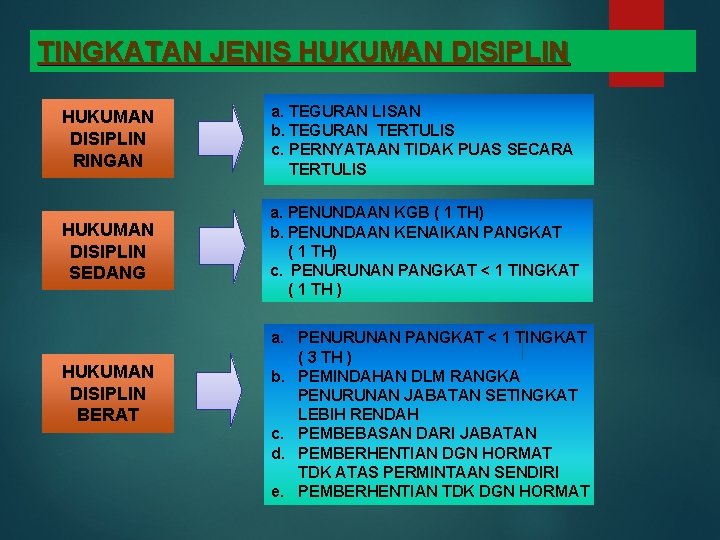 TINGKATAN JENIS HUKUMAN DISIPLIN

HUKUMAN DISIPLIN RINGAN

a. TEGURAN LISAN
b. TEGURAN TERTULIS
c. PERNYATAAN TIDAK PUAS SECARA TERTULIS

HUKUMAN DISIPLIN SEDANG

a. PENUNDAAN KGB ( 1 TH)
b. PENUNDAAN KENAIKAN PANGKAT ( 1 TH)
c. PENURUNAN PANGKAT < 1 TINGKAT ( 1 TH )

HUKUMAN DISIPLIN BERAT

a. PENURUNAN PANGKAT < 1 TINGKAT ( 3 TH )
b. PEMINDAHAN DLM RANGKA PENURUNAN JABATAN SETINGKAT LEBIH RENDAH
c. PEMBEBASAN DARI JABATAN
d. PEMBERHENTIAN DGN HORMAT TDK ATAS PERMINTAAN SENDIRI
e. PEMBERHENTIAN TDK DGN HORMAT